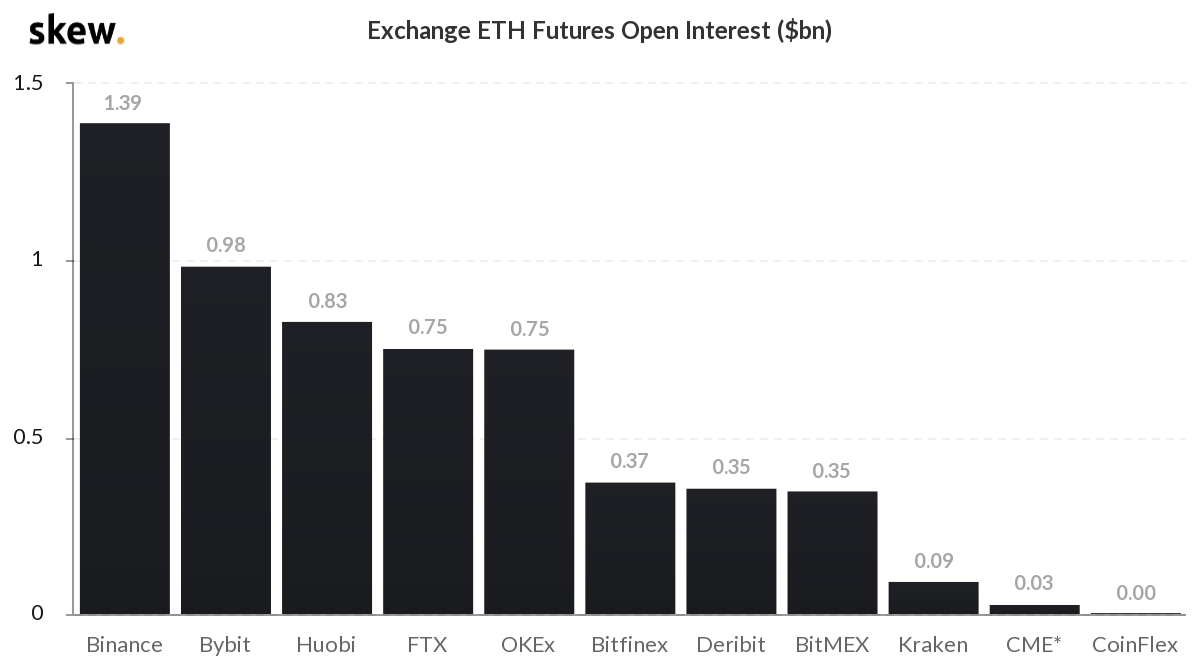 skew.

Exchange ETH Futures Open Interest ($bn)

1.5
1
0.5
0

1.39
0.98
0.83
0.75
0.75
0.37
0.35
0.35
0.09
0.03
0.00

Binance
Bybit
Huobi
FTX
OKEx
Bitfinex
Deribit
BitMEX
Kraken
CME*
CoinFlex